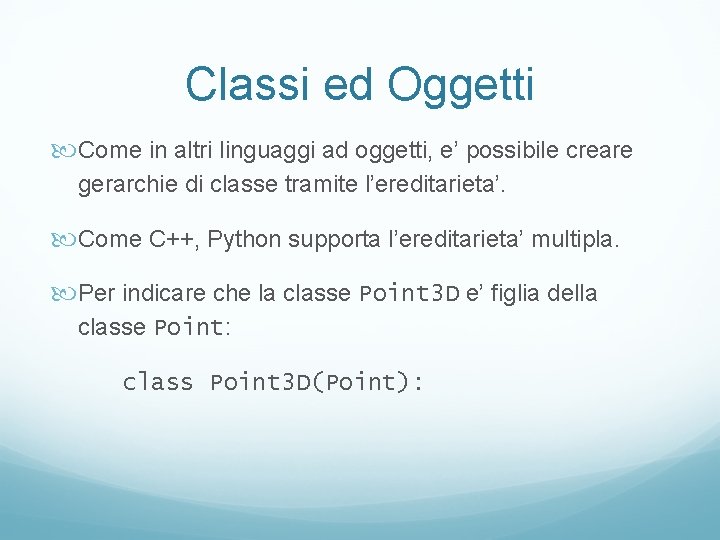 Classi ed Oggetti

Come in altri linguaggi ad oggetti, e’ possibile creare gerarchie di classe tramite l’ereditarieta’.

Come C++, Python supporta l’ereditarieta’ multipla.

Per indicare che la classe Point3D e’ figlia della classe Point:

class Point3D(Point):